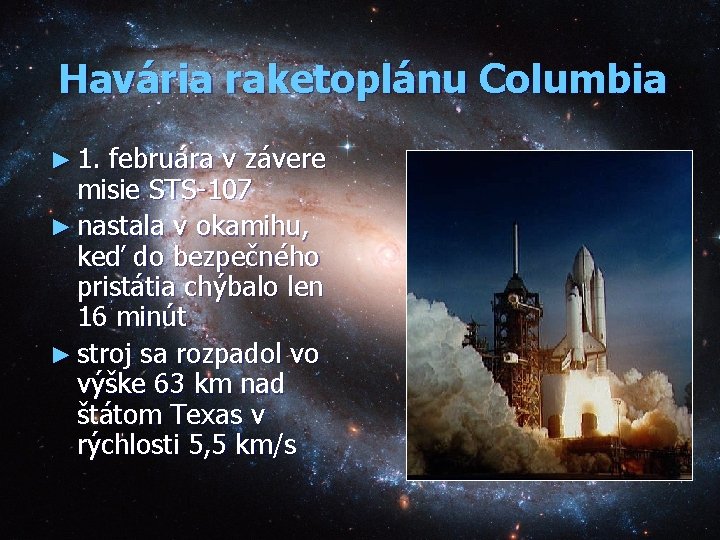 Havária raketoplánu Columbia

► 1. februára v závere misie STS-107

► nastala v okamihu, keď do bezpečného pristátia chýbalo len 16 minút

► stroj sa rozpadol vo výške 63 km nad štátom Texas v rýchlosti 5,5 km/s